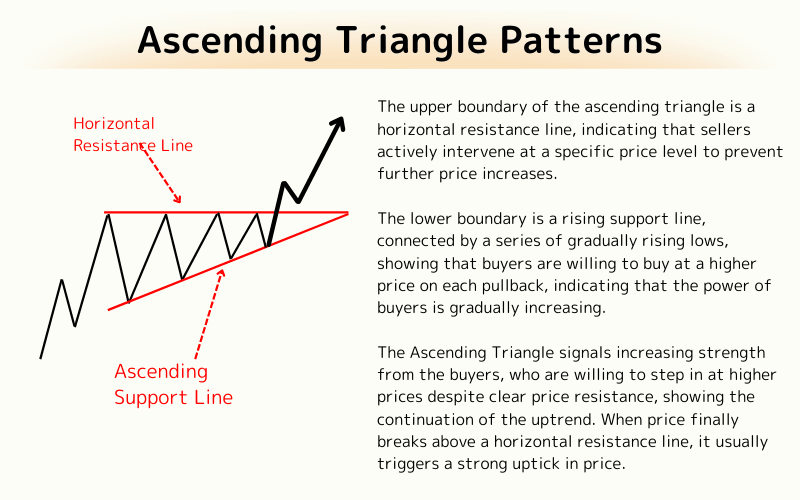 Ascending Triangle Patterns

Horizontal Resistance Line

Ascending Support Line

The upper boundary of the ascending triangle is a horizontal resistance line, indicating that sellers actively intervene at a specific price level to prevent further price increases.

The lower boundary is a rising support line, connected by a series of gradually rising lows, showing that buyers are willing to buy at a higher price on each pullback, indicating that the power of buyers is gradually increasing.

The Ascending Triangle signals increasing strength from the buyers, who are willing to step in at higher prices despite clear price resistance, showing the continuation of the uptrend. When price finally breaks above a horizontal resistance line, it usually triggers a strong uptick in price.